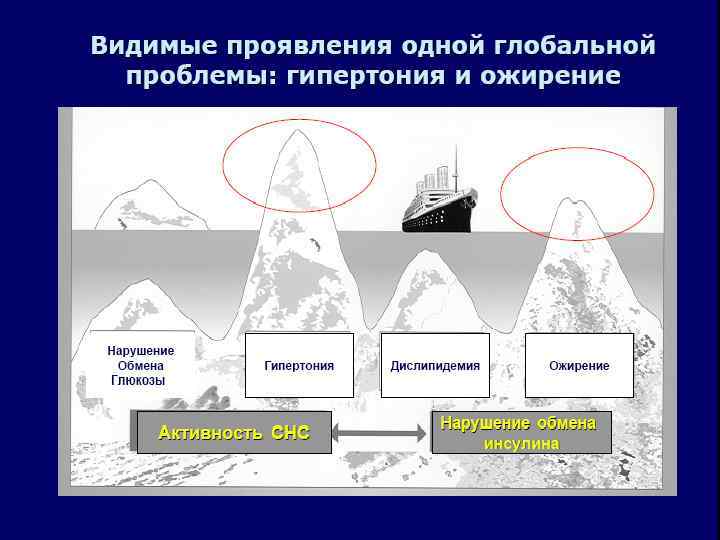 Видимые проявления одной глобальной проблемы: гипертония и ожирение

Нарушение Обмена Глюкозы

Гипертония

Дислипидемия

Ожирение

Активность СНС

Нарушение обмена инсулина